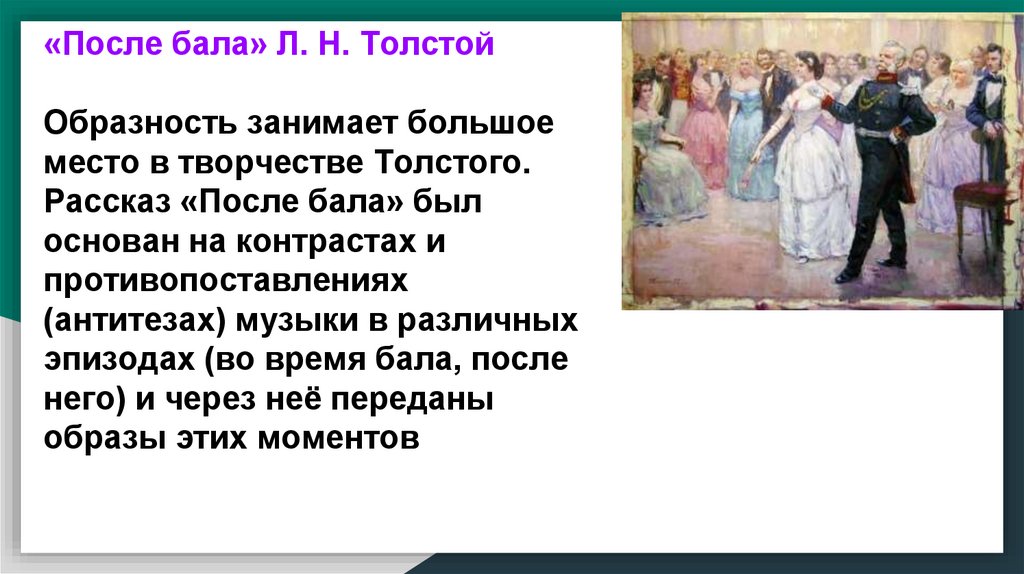 «После бала» Л. Н. Толстой

Образность занимает большое место в творчестве Толстого. Рассказ «После бала» был основан на контрастах и противопоставлениях (антитезах) музыки в различных эпизодах (во время бала, после него) и через неё переданы образы этих моментов